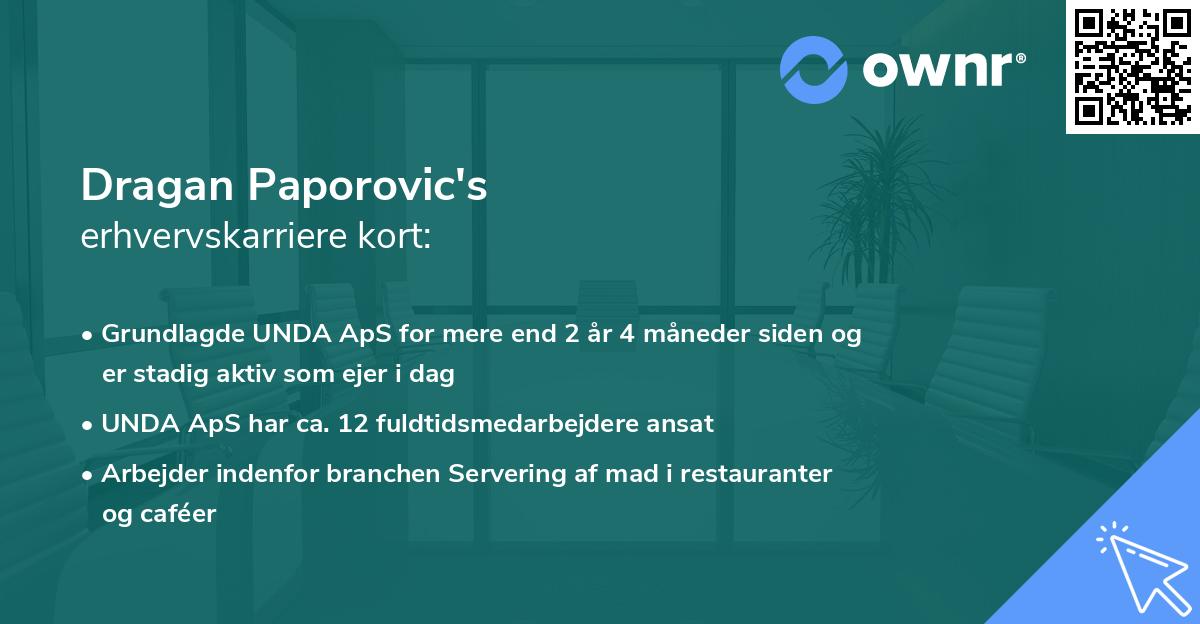 ownr®

Dragan Paporovic's
erhvervskarriere kort:

• Grundlagde UNDA ApS for mere end 2 år 4 måneder siden og er stadig aktiv som ejer i dag
• UNDA ApS har ca. 12 fuldtidsmedarbejdere ansat
• Arbejder indenfor branchen Servering af mad i restauranter og caféer